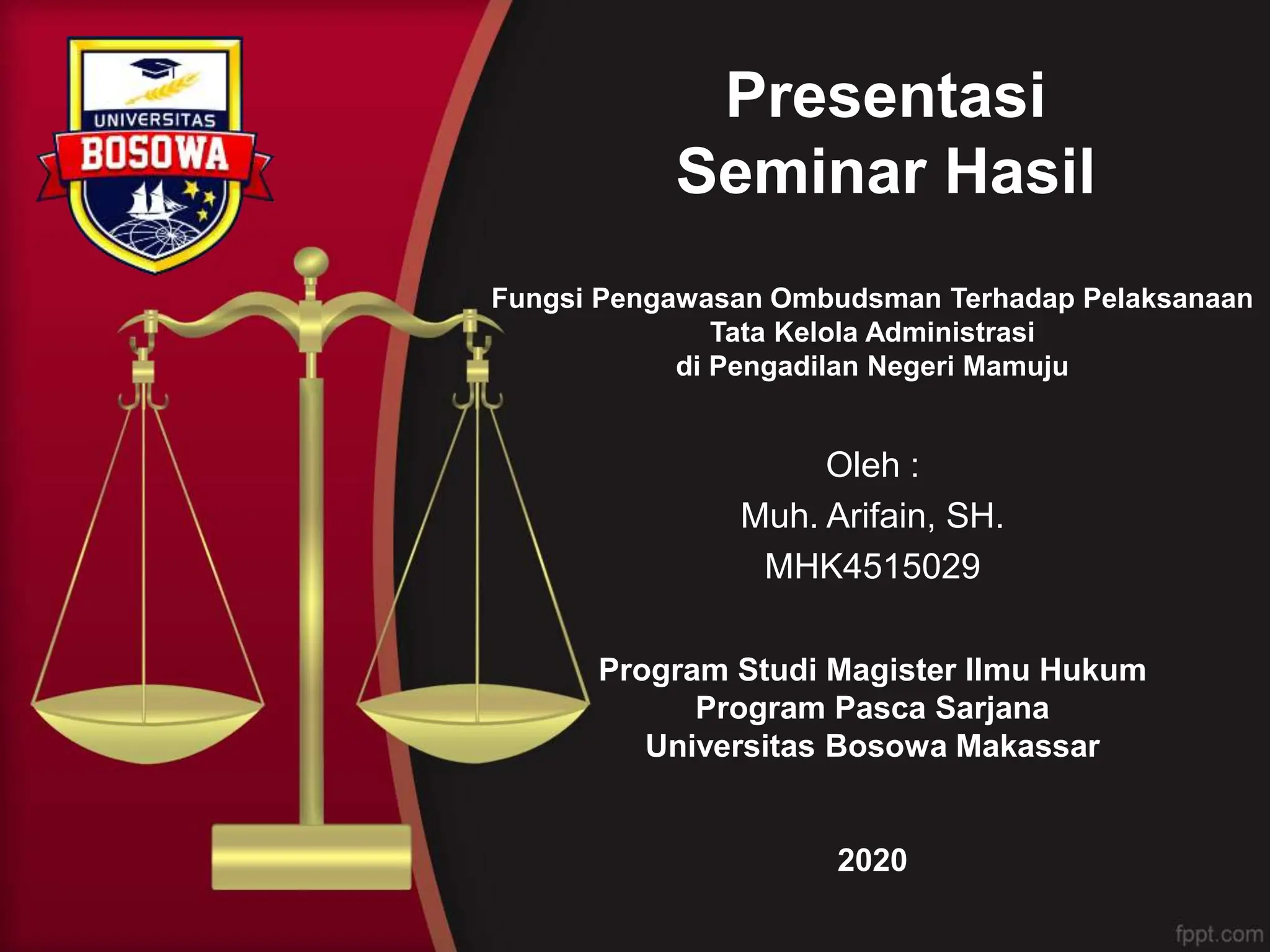 UNIVERSITAS
BOSOWA

Presentasi
Seminar Hasil

Fungsi Pengawasan Ombudsman Terhadap Pelaksanaan Tata Kelola Administrasi di Pengadilan Negeri Mamuju

Oleh :
Muh. Arifain, SH.
MHK4515029

Program Studi Magister Ilmu Hukum
Program Pasca Sarjana
Universitas Bosowa Makassar

2020

fppt.com